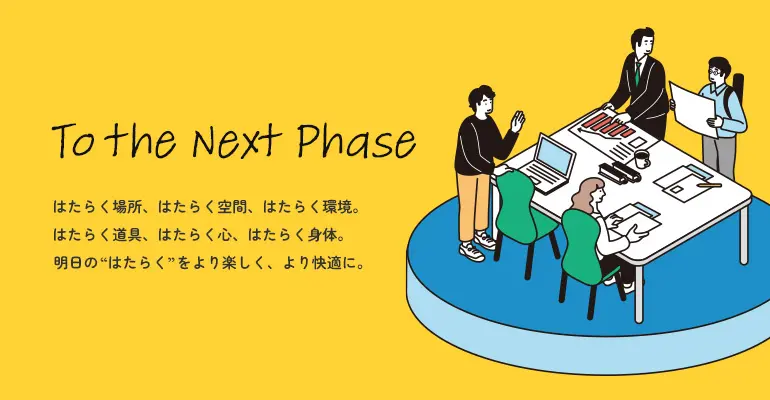 To the Next Phase

はたらく場所、はたらく空間、はたらく環境。
はたらく道具、はたらく心、はたらく身体。
明日の“はたらく”をより楽しく、より快適に。